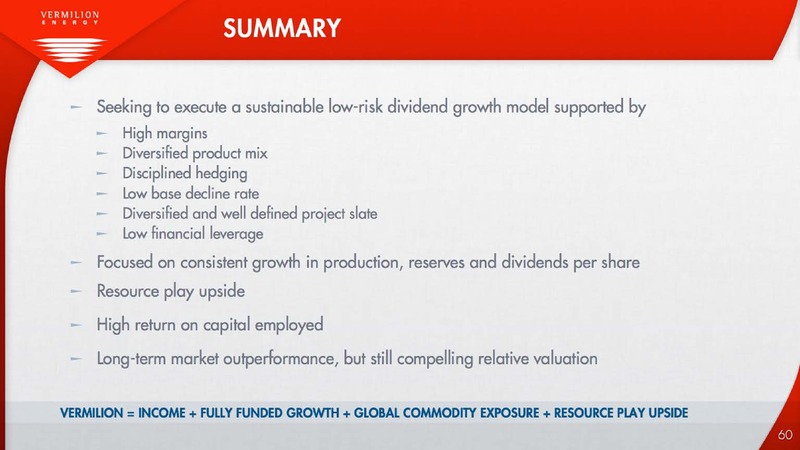 VERMILION ENERGY

SUMMARY

– Seeking to execute a sustainable low-risk dividend growth model supported by
  – High margins
  – Diversified product mix
  – Disciplined hedging
  – Low base decline rate
  – Diversified and well defined project slate
  – Low financial leverage
– Focused on consistent growth in production, reserves and dividends per share
– Resource play upside
– High return on capital employed
– Long-term market outperformance, but still compelling relative valuation

VERMILION = INCOME + FULLY FUNDED GROWTH + GLOBAL COMMODITY EXPOSURE + RESOURCE PLAY UPSIDE

60